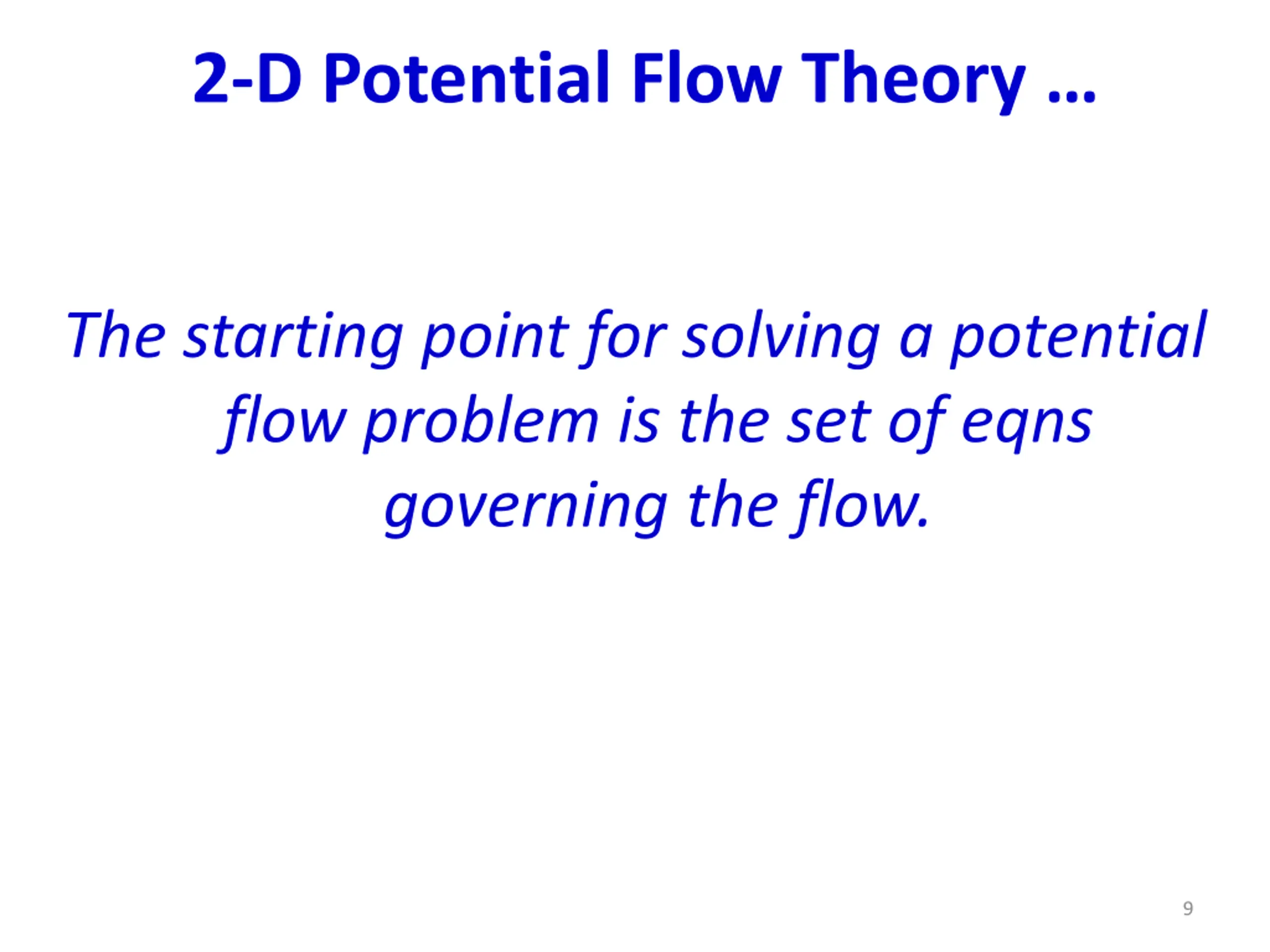 2-D Potential Flow Theory …

The starting point for solving a potential flow problem is the set of eqns governing the flow.

9